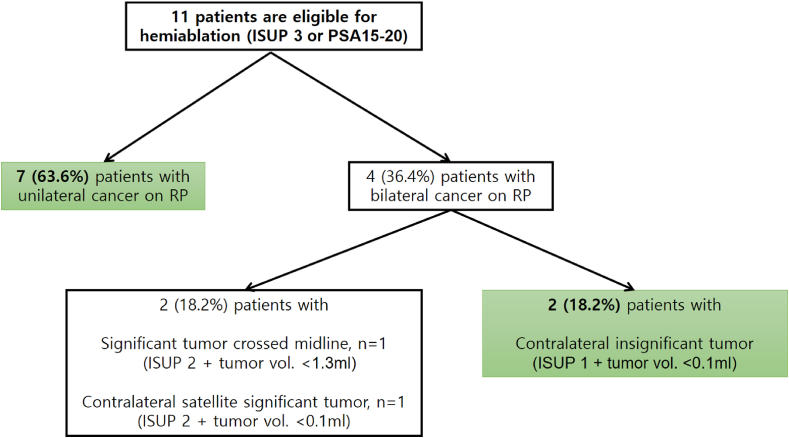 11 patients are eligible for hemiablation (ISUP 3 or PSA15-20)

7 (63.6%) patients with unilateral cancer on RP

4 (36.4%) patients with bilateral cancer on RP

2 (18.2%) patients with

Significant tumor crossed midline, n=1
(ISUP 2 + tumor vol. <1.3ml)

Contralateral satellite significant tumor, n=1
(ISUP 2 + tumor vol. <0.1ml)

2 (18.2%) patients with

Contralateral insignificant tumor
(ISUP 1 + tumor vol. <0.1ml)